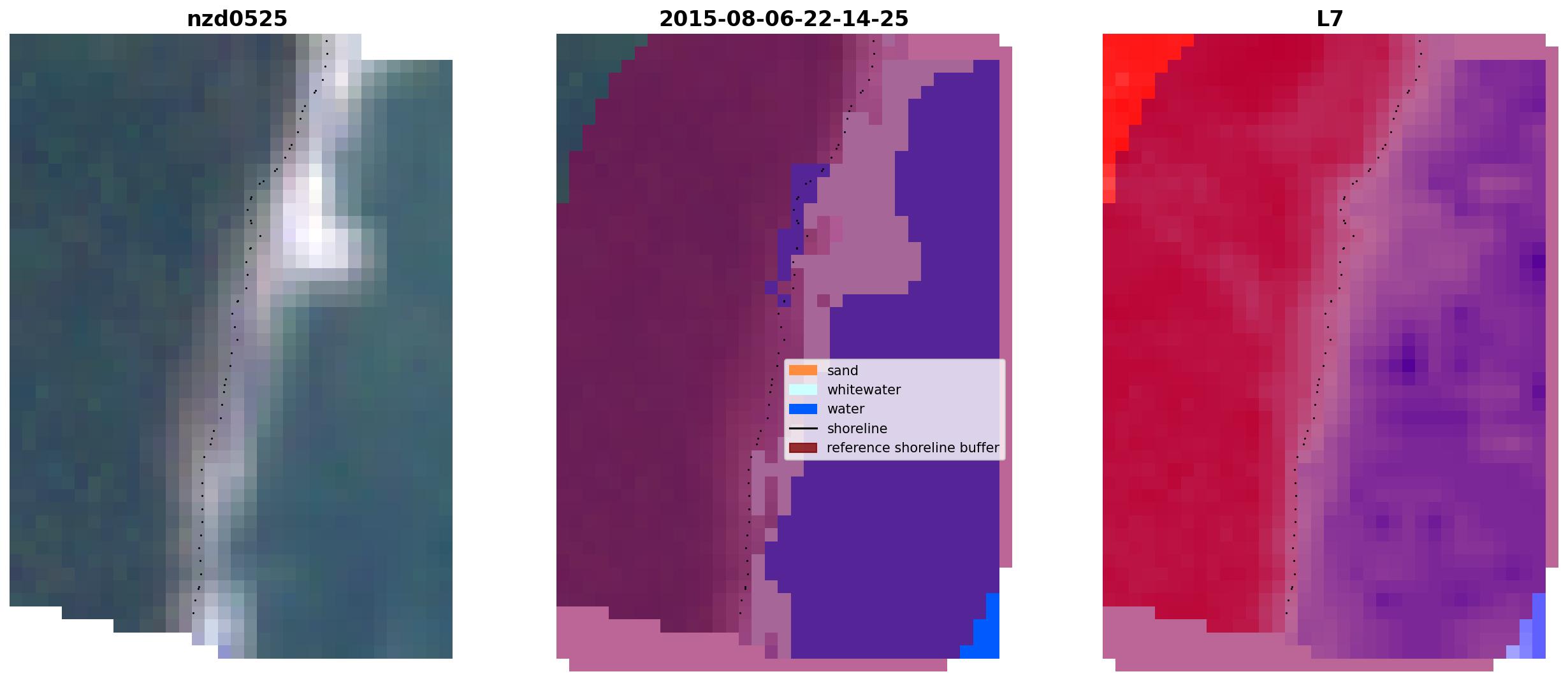 nzd0525

2015-08-06-22-14-25

sand
whitewater
water
shoreline
reference shoreline buffer

L7